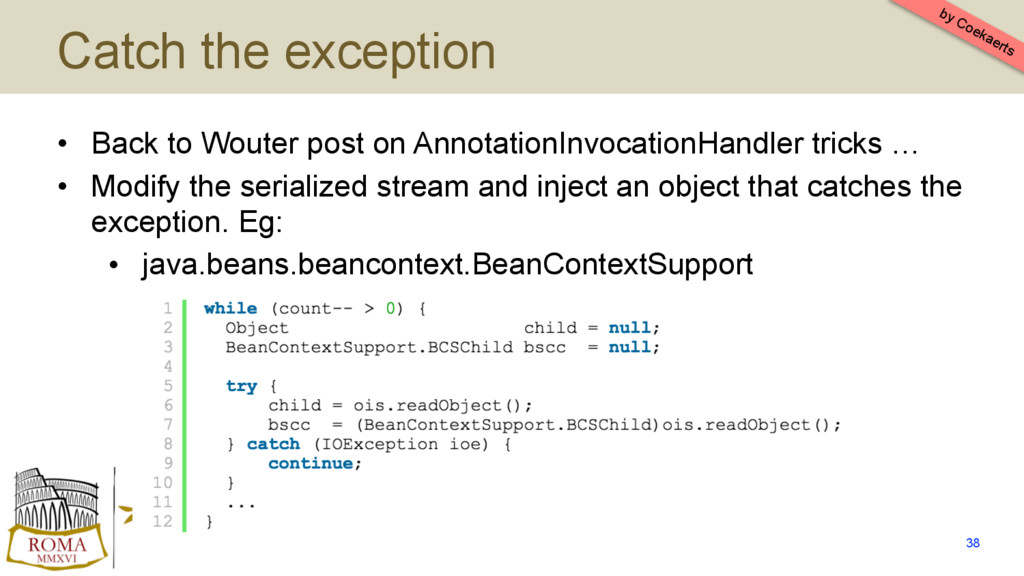 Catch the exception

by Coekaerts

• Back to Wouter post on AnnotationInvocationHandler tricks …
• Modify the serialized stream and inject an object that catches the exception. Eg:
  • java.beans.beancontext.BeanContextSupport

1 while (count-- > 0) {
2   Object                        child = null;
3   BeanContextSupport.BCSChild bscc  = null;
4
5   try {
6       child = ois.readObject();
7       bscc  = (BeanContextSupport.BCSChild)ois.readObject();
8   } catch (IOException ioe) {
9       continue;
10  }
11  ...
12 }

ROMA
MMXVI

38